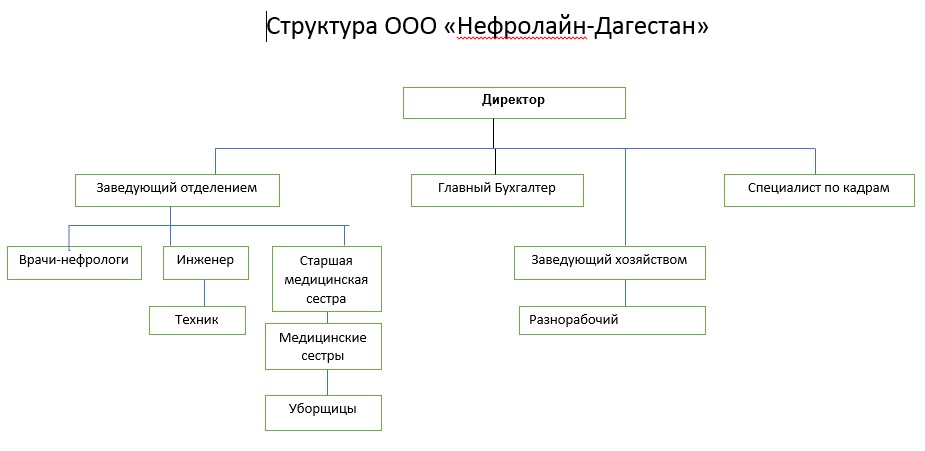 Структура ООО «Нефролайн-Дагестан»

Директор

Заведующий отделением

Главный Бухгалтер

Специалист по кадрам

Врачи-нефрологи

Инженер

Старшая медицинская сестра

Заведующий хозяйством

Техник

Медицинские сестры

Разнорабочий

Уборщицы